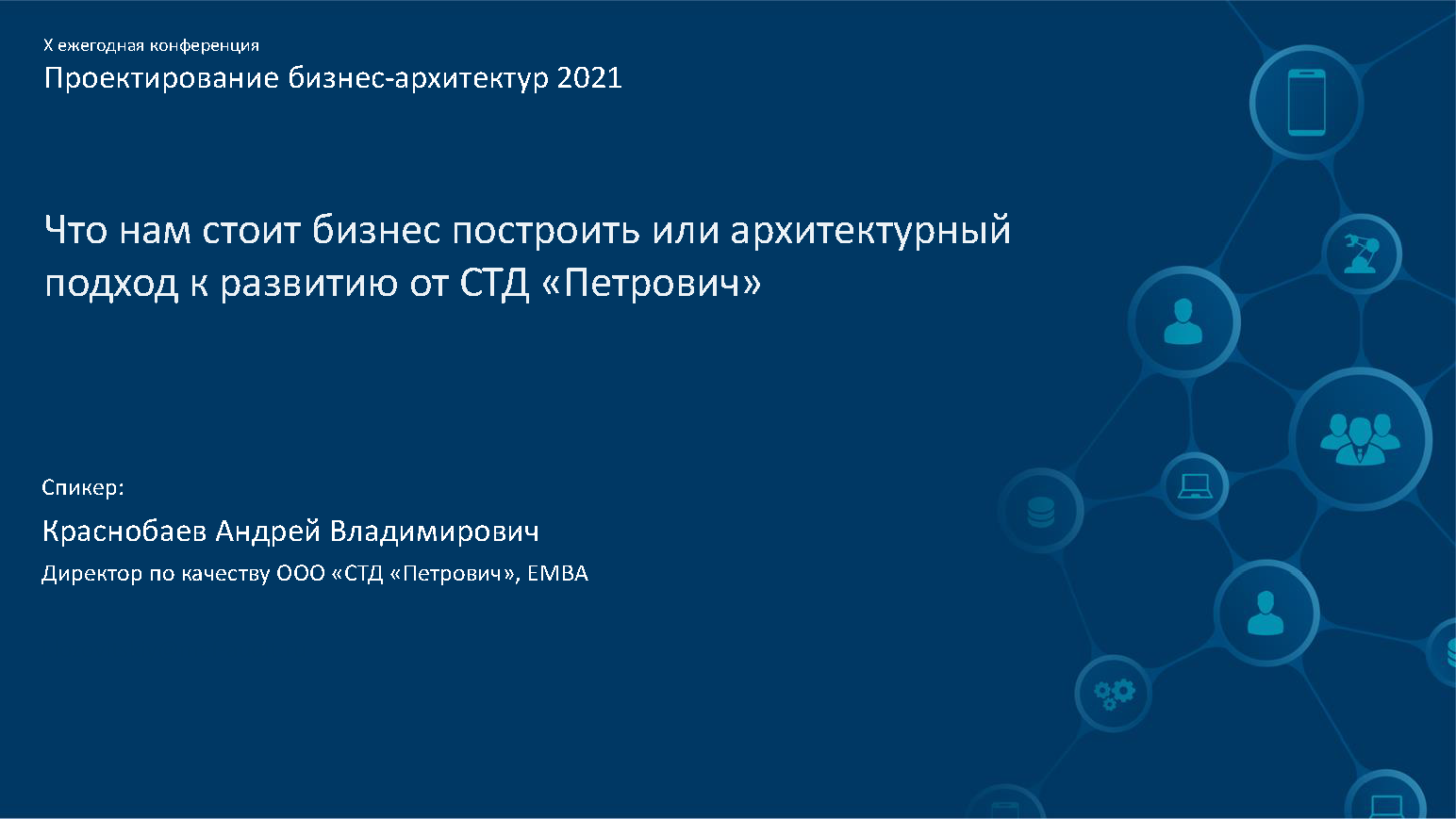 X ежегодная конференция
Проектирование бизнес-архитектур 2021

Что нам стоит бизнес построить или архитектурный подход к развитию от СТД «Петрович»

Спикер:
Краснобаев Андрей Владимирович
Директор по качеству ООО «СТД «Петрович», EMBA